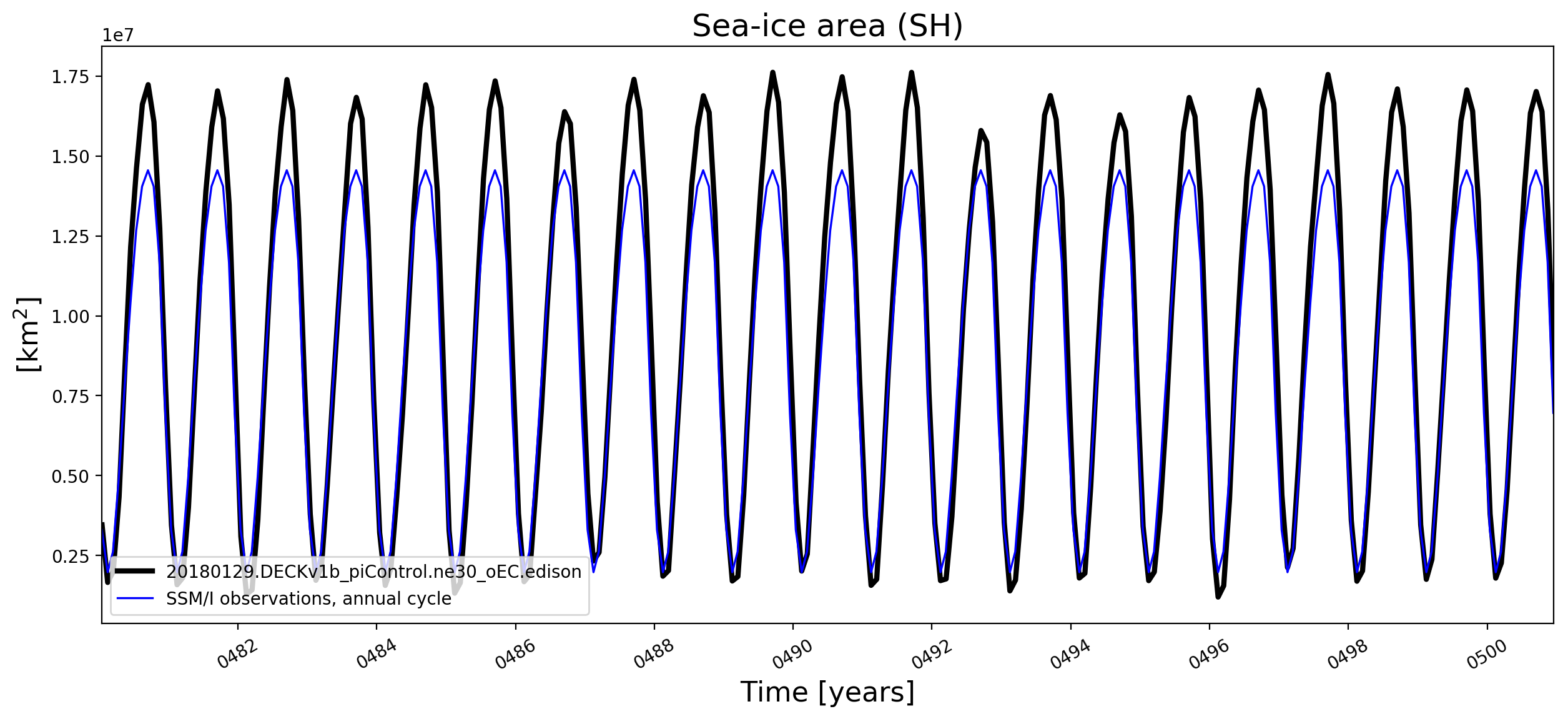 Sea-ice area (SH)

1e7

1.75
1.50
1.25
1.00
0.75
0.50
0.25

[km$^2$]

20180129.DECKv1b_piControl.ne30_oEC.edison
SSM/I observations, annual cycle

0482
0484
0486
0488
0490
0492
0494
0496
0498
0500

Time [years]